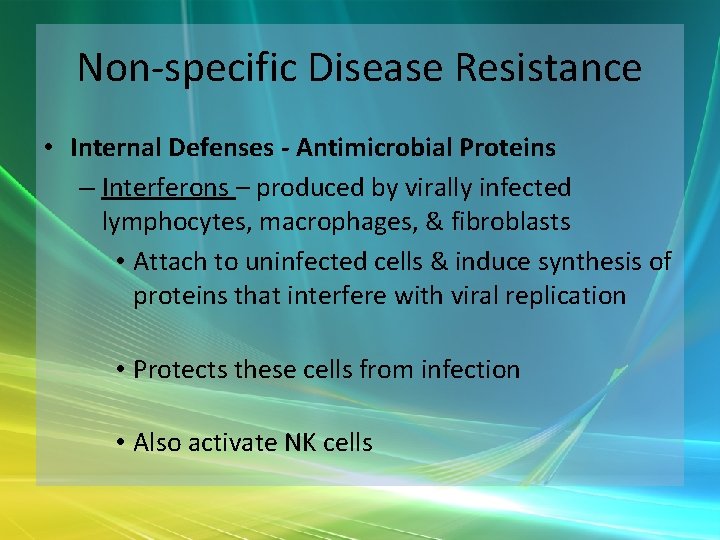 Non-specific Disease Resistance

• Internal Defenses - Antimicrobial Proteins

– Interferons – produced by virally infected lymphocytes, macrophages, & fibroblasts

• Attach to uninfected cells & induce synthesis of proteins that interfere with viral replication

• Protects these cells from infection

• Also activate NK cells